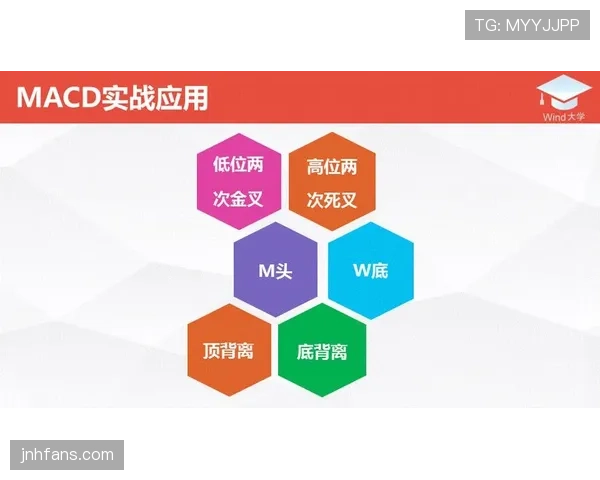 TG: MYYJJPP

MACD实战应用

Wind大学

低位两次金叉

高位两次死叉

M头

W底

顶背离

底背离

jnhfans.com